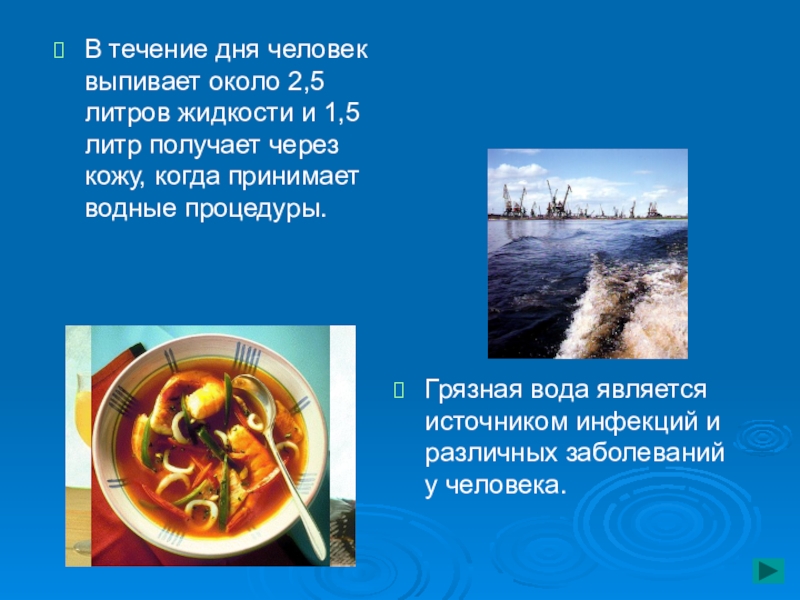 В течение дня человек выпивает около 2,5 литров жидкости и 1,5 литр получает через кожу, когда принимает водные процедуры.

Грязная вода является источником инфекций и различных заболеваний у человека.